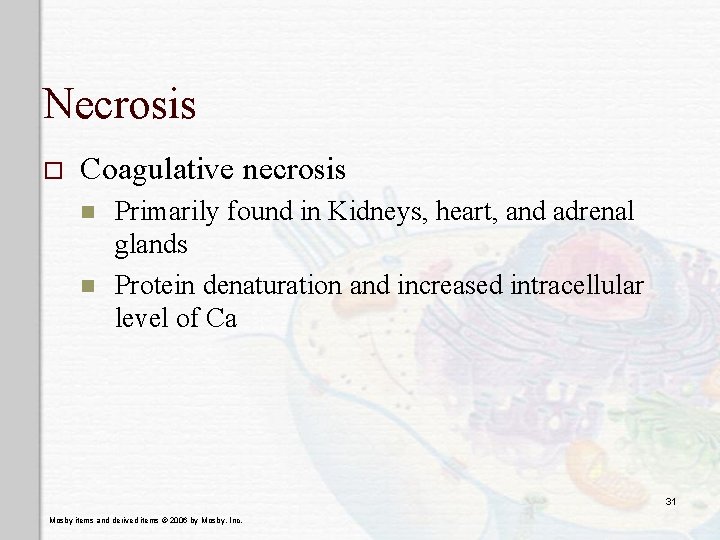 Necrosis

Coagulative necrosis

Primarily found in Kidneys, heart, and adrenal glands

Protein denaturation and increased intracellular level of Ca

31

Mosby items and derived items © 2006 by Mosby, Inc.